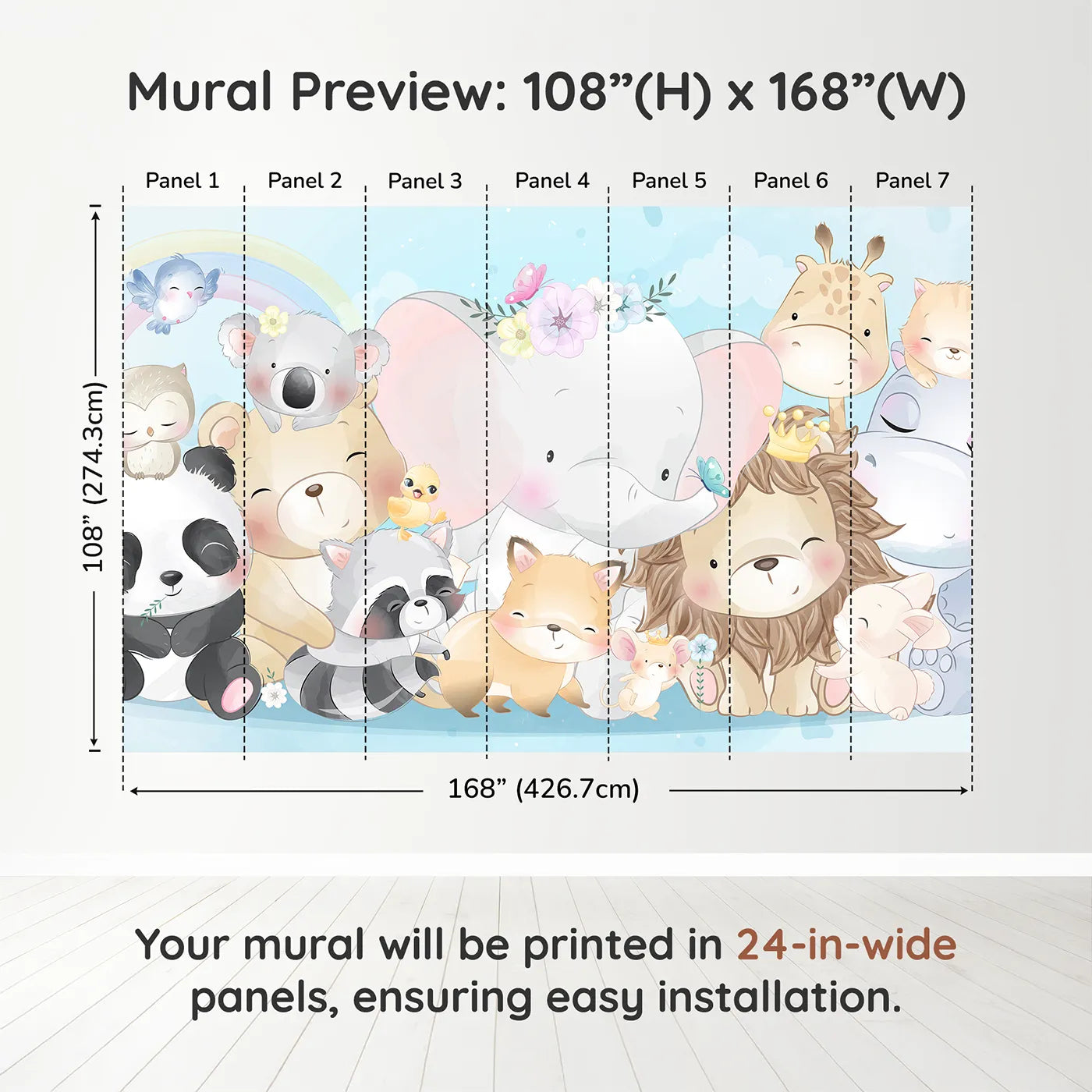 Mural Preview: 108”(H) x 168”(W)

Panel 1 Panel 2 Panel 3 Panel 4 Panel 5 Panel 6 Panel 7

108” (274.3cm)

168” (426.7cm)

Your mural will be printed in 24-in-wide panels, ensuring easy installation.